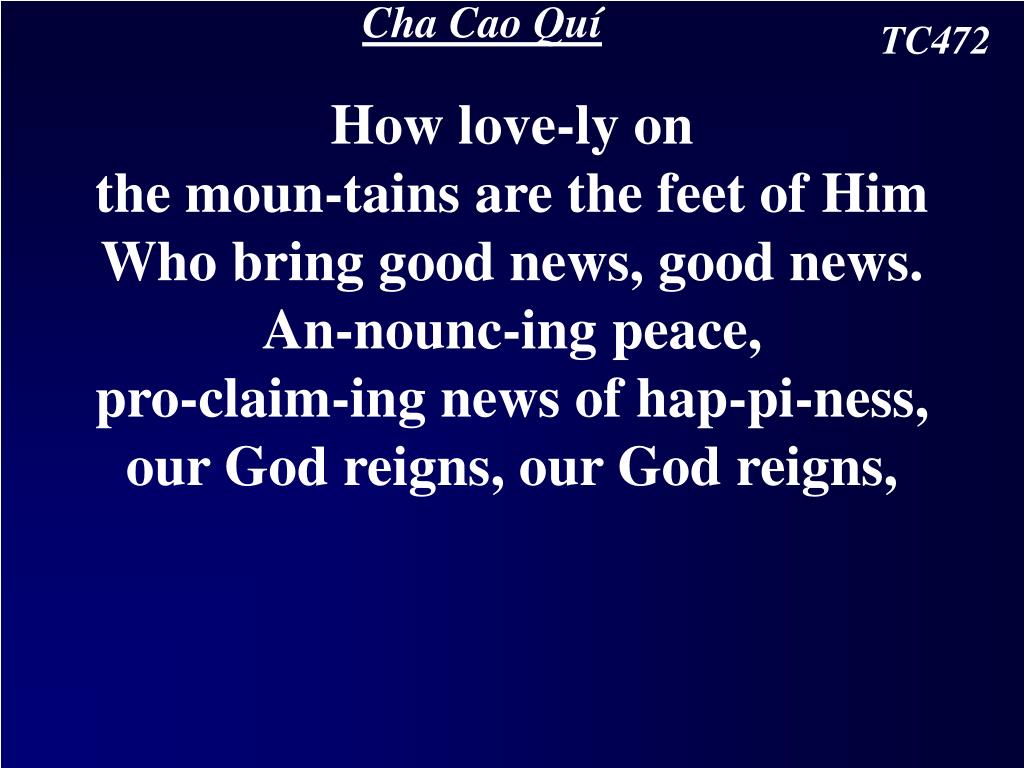 Cha Cao Quí

TC472

How love-ly on
the moun-tains are the feet of Him
Who bring good news, good news.
An-nounc-ing peace,
pro-claim-ing news of hap-pi-ness,
our God reigns, our God reigns,